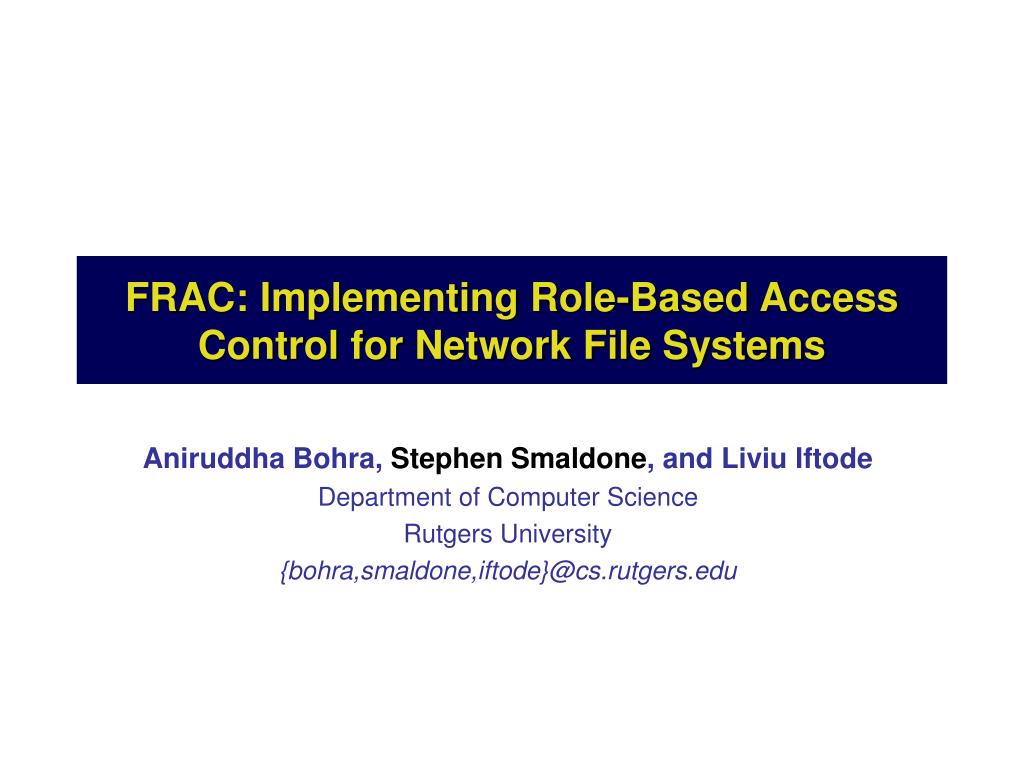 FRAC: Implementing Role-Based Access Control for Network File Systems

Aniruddha Bohra, Stephen Smaldone, and Liviu Iftode
Department of Computer Science
Rutgers University
{bohra,smaldone,iftode}@cs.rutgers.edu